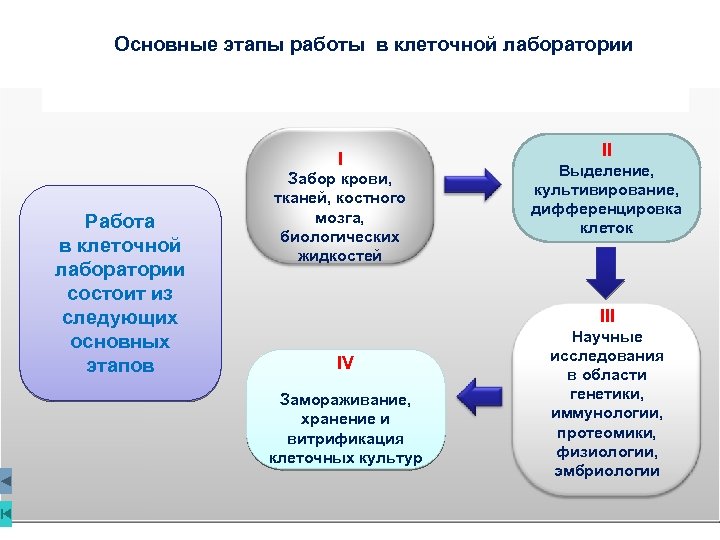 Основные этапы работы в клеточной лаборатории

Работа в клеточной лаборатории состоит из следующих основных этапов

I
Забор крови, тканей, костного мозга, биологических жидкостей

II
Выделение, культивирование, дифференцировка клеток

III
Научные исследования в области генетики, иммунологии, протеомики, физиологии, эмбриологии

IV
Замораживание, хранение и витрификация клеточных культур